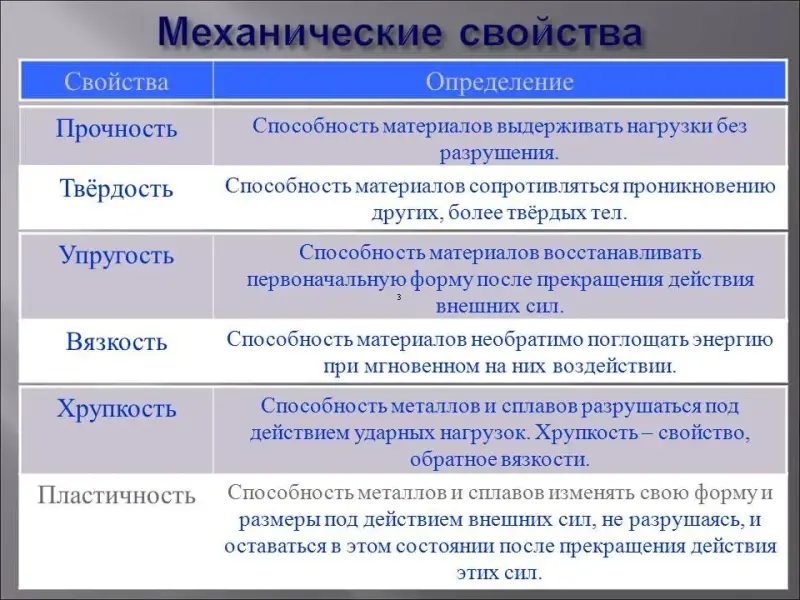 Механические свойства

| Свойства | Определение |
|---|---|
| Прочность | Способность материалов выдерживать нагрузки без разрушения. |
| Твёрдость | Способность материалов сопротивляться проникновению других, более твёрдых тел. |
| Упругость | Способность материалов восстанавливать первоначальную форму после прекращения действия внешних сил. |
| Вязкость | Способность материалов необратимо поглощать энергию при мгновенном на них воздействии. |
| Хрупкость | Способность металлов и сплавов разрушаться под действием ударных нагрузок. Хрупкость – свойство, обратное вязкости. |
| Пластичность | Способность металлов и сплавов изменять свою форму и размеры под действием внешних сил, не разрушаясь, и оставаться в этом состоянии после прекращения действия этих сил. |

3